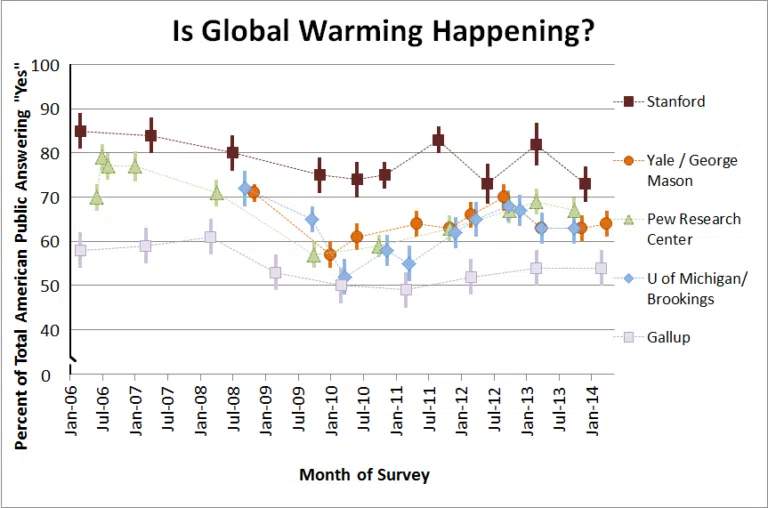 Is Global Warming Happening?

Percent of Total American Public Answering "Yes"

100
90
80
70
60
50
40
0

Jan-06
Jul-06
Jan-07
Jul-07
Jan-08
Jul-08
Jan-09
Jul-09
Jan-10
Jul-10
Jan-11
Jul-11
Jan-12
Jul-12
Jan-13
Jul-13
Jan-14

Month of Survey

Stanford
Yale / George Mason
Pew Research Center
U of Michigan/ Brookings
Gallup